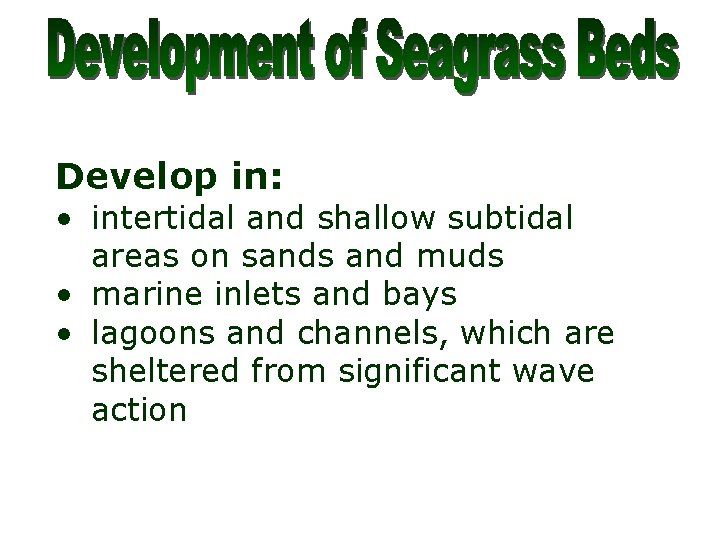 Development of Seagrass Beds

Develop in:
• intertidal and shallow subtidal areas on sands and muds
• marine inlets and bays
• lagoons and channels, which are sheltered from significant wave action